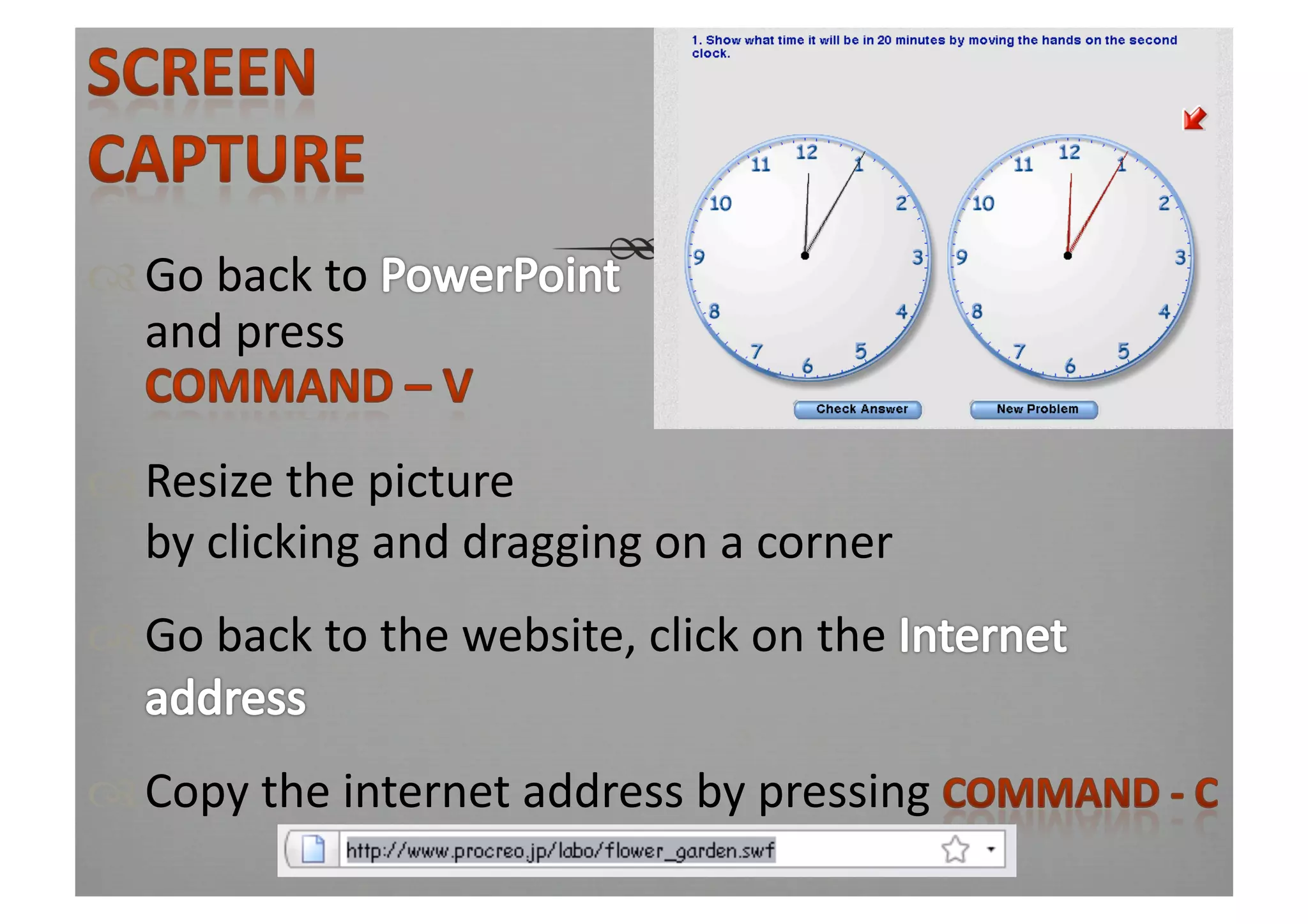 SCREEN CAPTURE

1. Show what time it will be in 20 minutes by moving the hands on the second clock.

12 1 2 3 4 5 6 7 8 9 10 11

12 1 2 3 4 5 6 7 8 9 10 11

Check Answer

New Problem

Go back to PowerPoint and press COMMAND – V

Resize the picture by clicking and dragging on a corner

Go back to the website, click on the Internet address

Copy the internet address by pressing COMMAND - C

http://www.procreo.jp/labo/flower_garden.swf